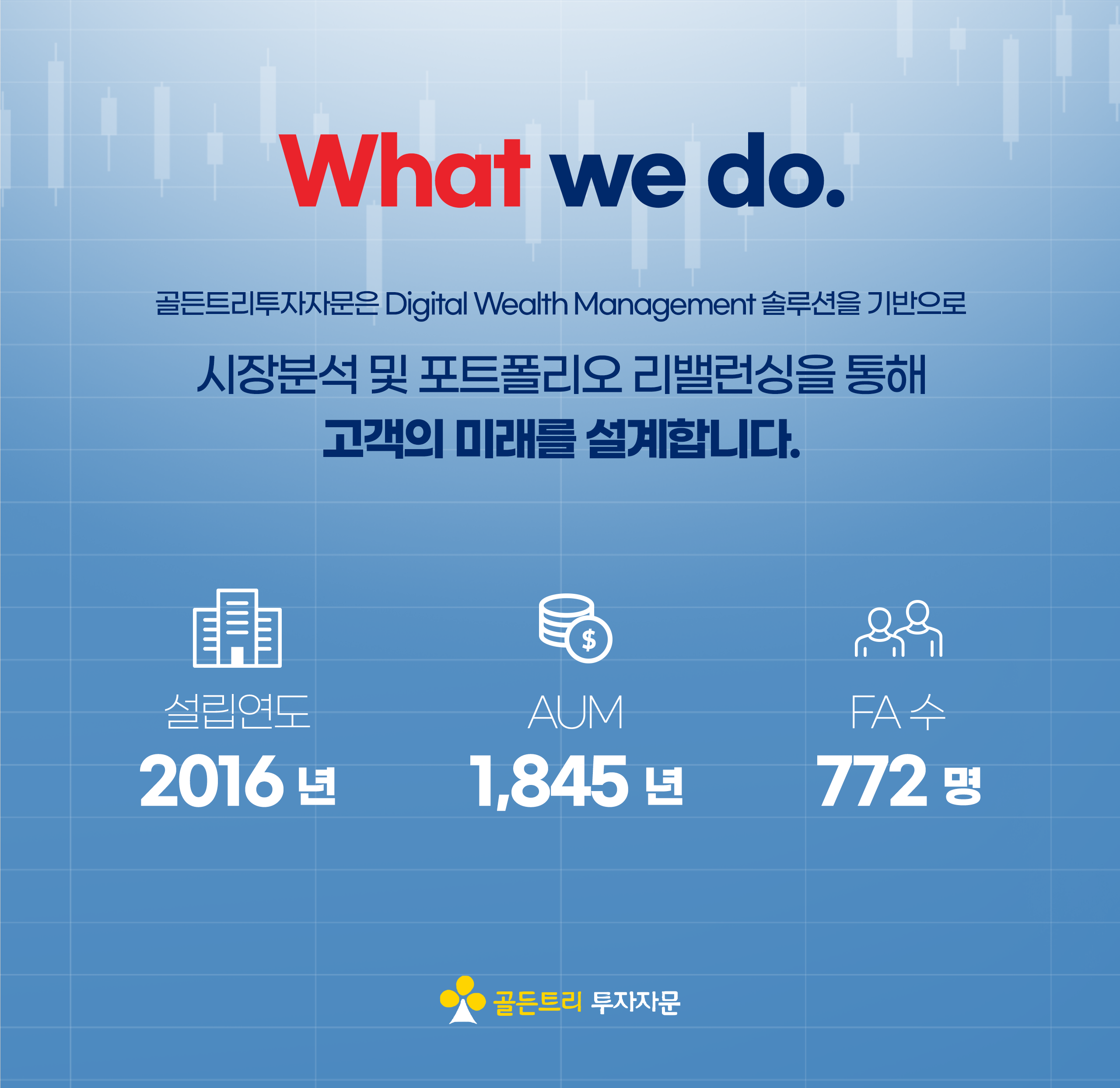 What we do.

골든트리투자자문은 Digital Wealth Management 솔루션을 기반으로

시장분석 및 포트폴리오 리밸런싱을 통해
고객의 미래를 설계합니다.

설립연도
2016 년

AUM
1,845 년

FA 수
772 명

골든트리 투자자문